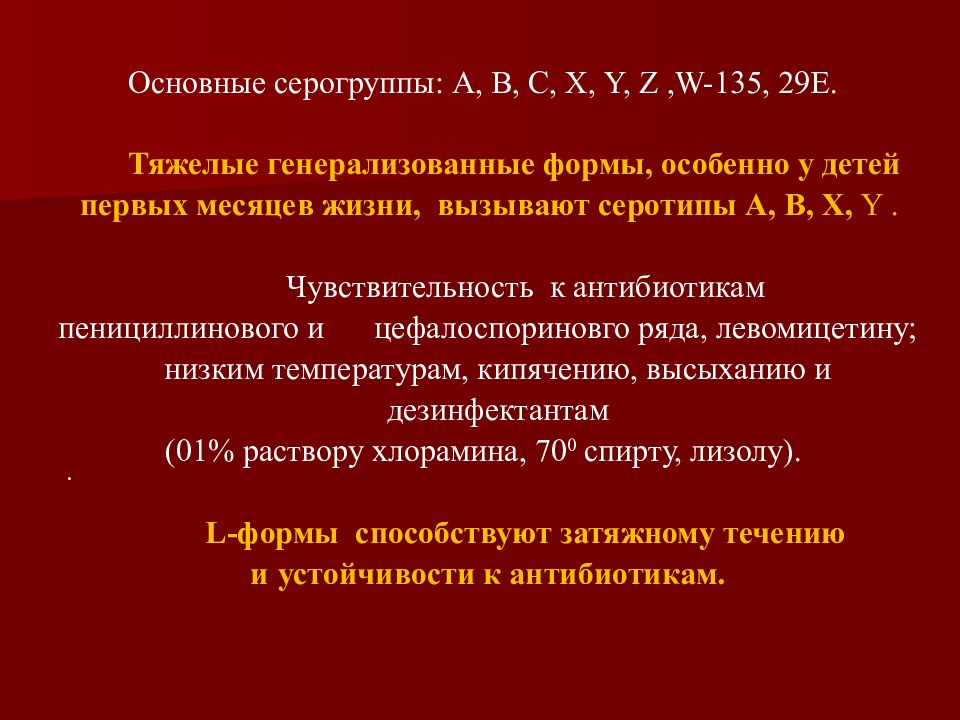 Основные серогруппы: A, B, C, X, Y, Z ,W-135, 29E.

Тяжелые генерализованные формы, особенно у детей первых месяцев жизни, вызывают серотипы A, B, X, Y .

Чувствительность к антибиотикам пенициллинового и цефалоспориновго ряда, левомицетину; низким температурам, кипячению, высыханию и дезинфектантам (01% раствору хлорамина, $70^0$ спирту, лизолу).

.

L-формы способствуют затяжному течению и устойчивости к антибиотикам.